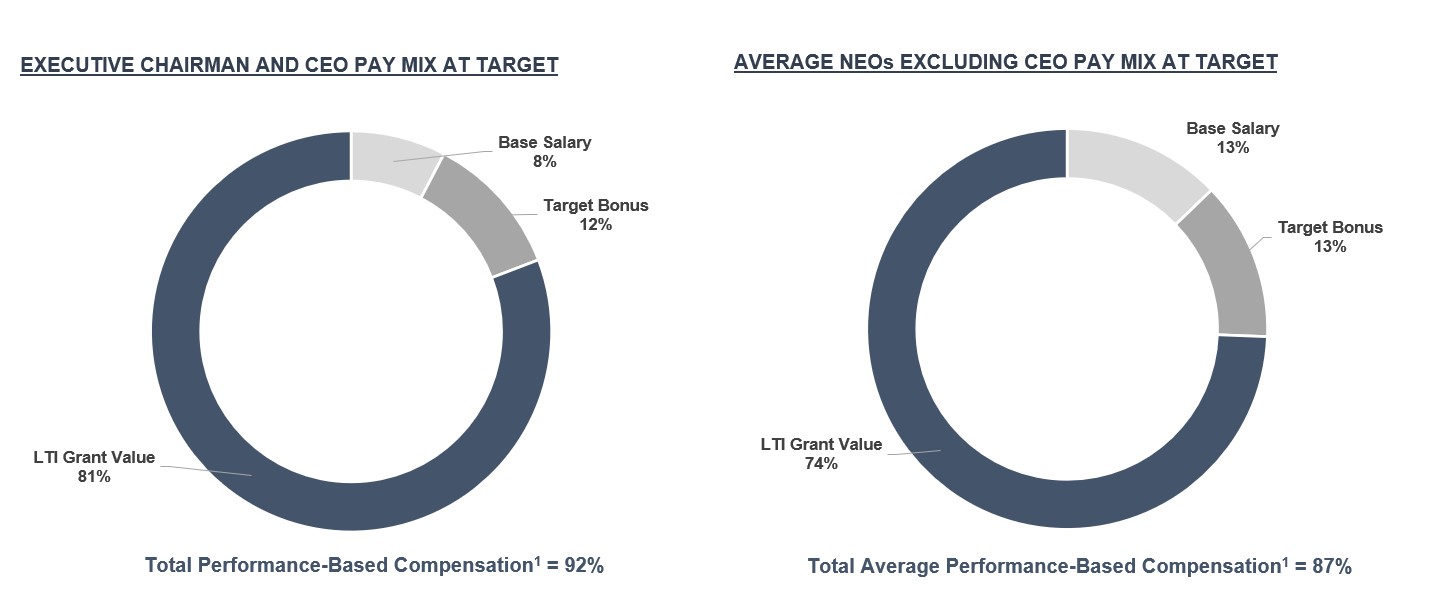 EXECUTIVE CHAIRMAN AND CEO PAY MIX AT TARGET

Base Salary
8%

Target Bonus
12%

LTI Grant Value
81%

Total Performance-Based Compensation$^1$ = 92%

AVERAGE NEOs EXCLUDING CEO PAY MIX AT TARGET

Base Salary
13%

Target Bonus
13%

LTI Grant Value
74%

Total Average Performance-Based Compensation$^1$ = 87%